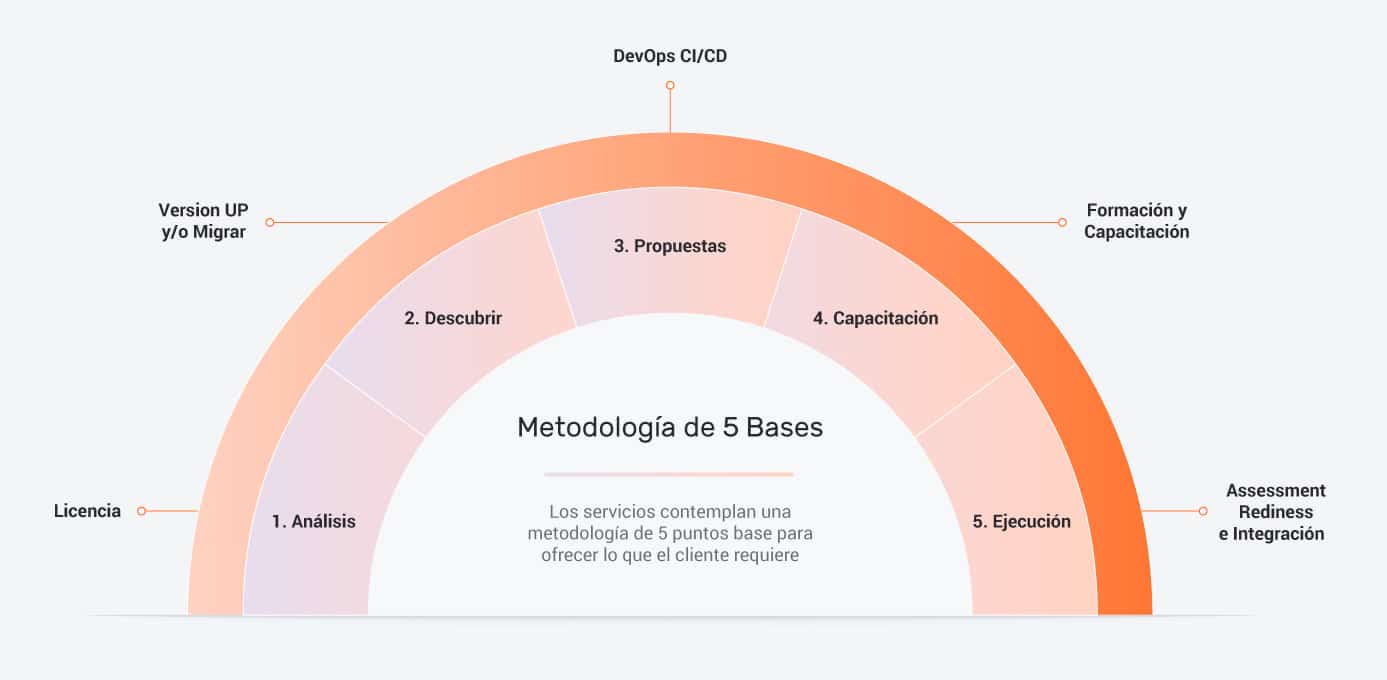 DevOps CI/CD

Version UP y/o Migrar

Formación y Capacitación

Licencia

Assessment Rediness e Integración

1. Análisis

2. Descubrir

3. Propuestas

4. Capacitación

5. Ejecución

Metodología de 5 Bases

Los servicios contemplan una metodología de 5 puntos base para ofrecer lo que el cliente requiere